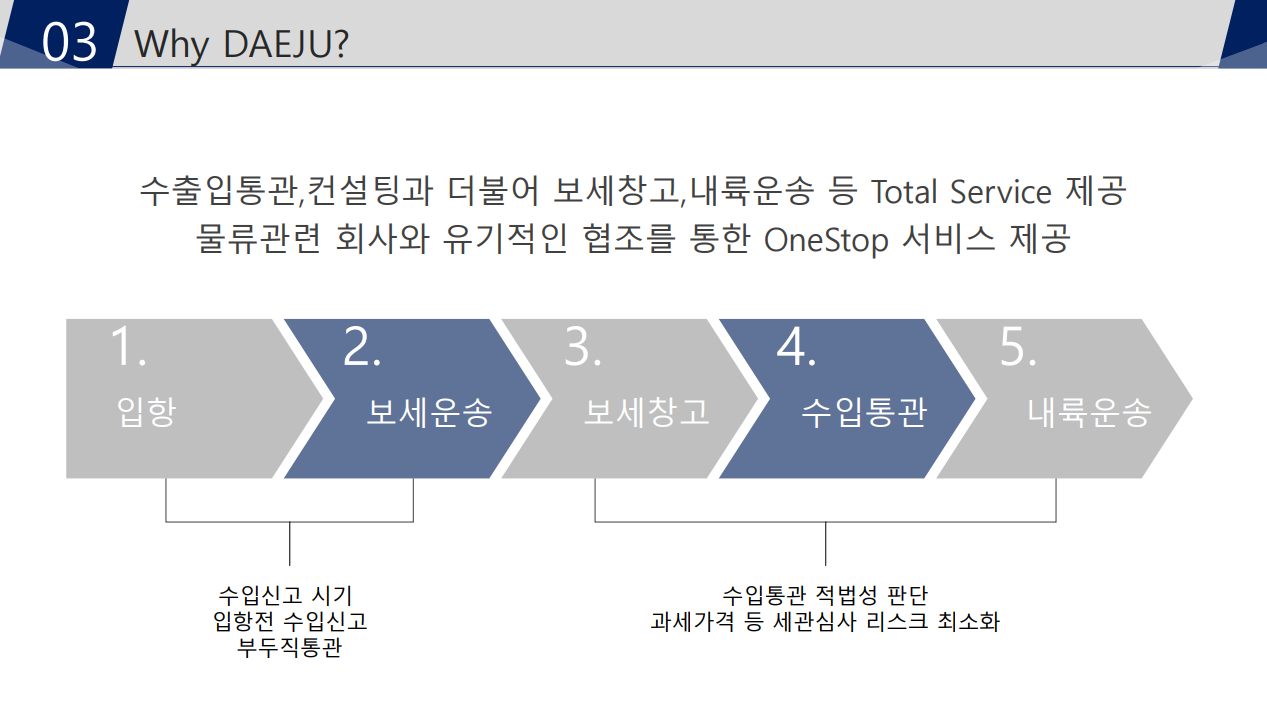 03 Why DAEJU?

수출입통관,컨설팅과 더불어 보세창고,내륙운송 등 Total Service 제공
물류관련 회사와 유기적인 협조를 통한 OneStop 서비스 제공

1. 입항

2. 보세운송

3. 보세창고

4. 수입통관

5. 내륙운송

수입신고 시기
입항전 수입신고
부두직통관

수입통관 적법성 판단
과세가격 등 세관심사 리스크 최소화